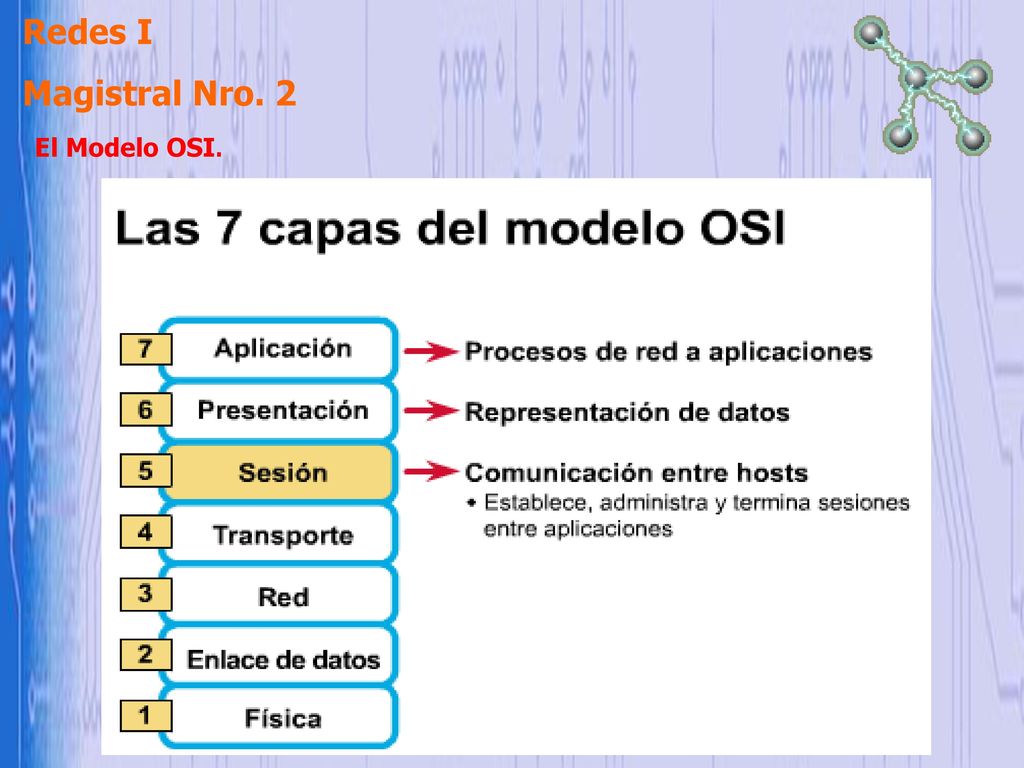 Redes I

Magistral Nro. 2

El Modelo OSI.

Las 7 capas del modelo OSI

7 Aplicación → Procesos de red a aplicaciones

6 Presentación → Representación de datos

5 Sesión → Comunicación entre hosts
• Establece, administra y termina sesiones entre aplicaciones

4 Transporte

3 Red

2 Enlace de datos

1 Física